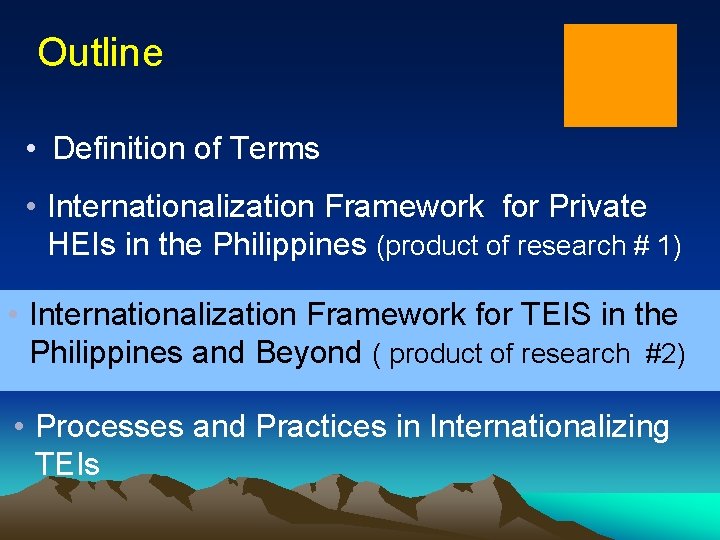 Outline

• Definition of Terms

• Internationalization Framework for Private HEIs in the Philippines (product of research # 1)

• Internationalization Framework for TEIS in the Philippines and Beyond ( product of research #2)

• Processes and Practices in Internationalizing TEIs